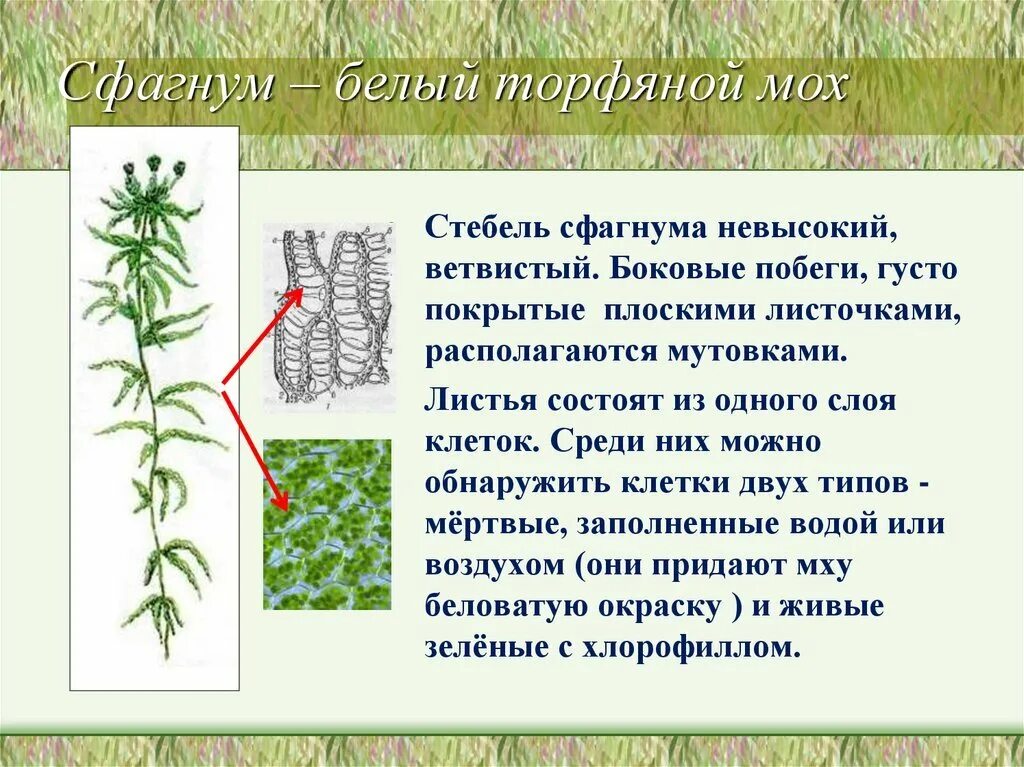 Сфагнум – белый торфяной мох

Стебель сфагнума невысокий, ветвистый. Боковые побеги, густо покрытые плоскими листочками, располагаются мутовками.

Листья состоят из одного слоя клеток. Среди них можно обнаружить клетки двух типов - мёртвые, заполненные водой или воздухом (они придают мху беловатую окраску ) и живые зелёные с хлорофиллом.